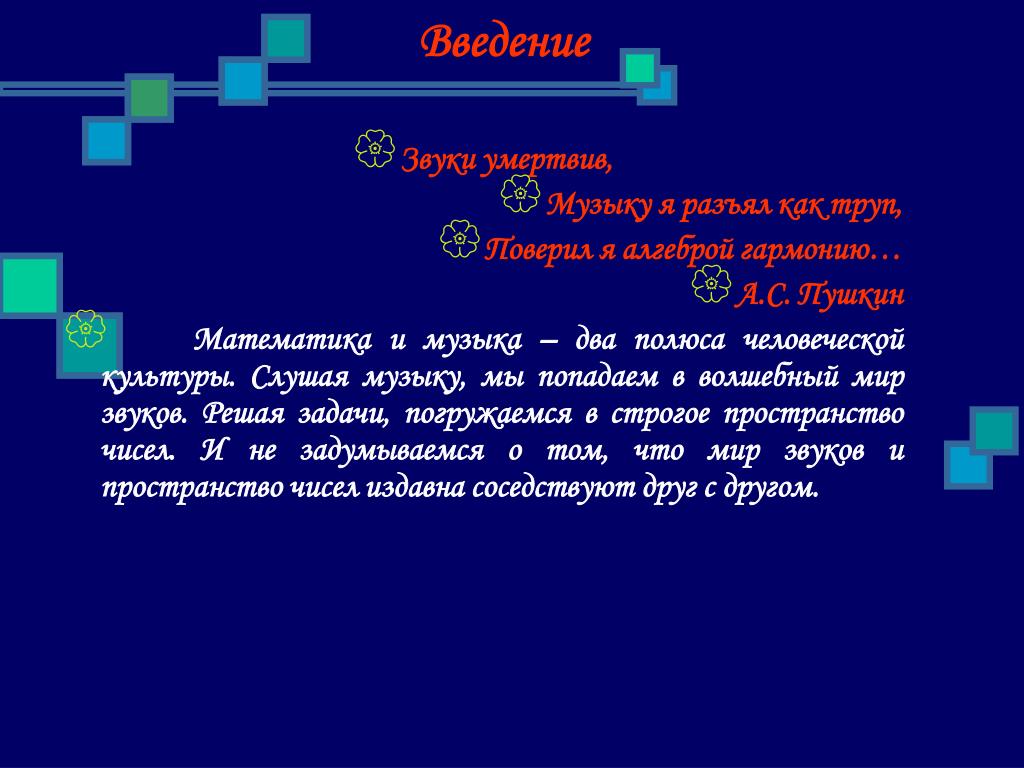 Введение

Звуки умертвив,

Музыку я разъял как труп,

Поверил я алгеброй гармонию…

А.С. Пушкин

Математика и музыка – два полюса человеческой культуры. Слушая музыку, мы попадаем в волшебный мир звуков. Решая задачи, погружаемся в строгое пространство чисел. И не задумываемся о том, что мир звуков и пространство чисел издавна соседствуют друг с другом.